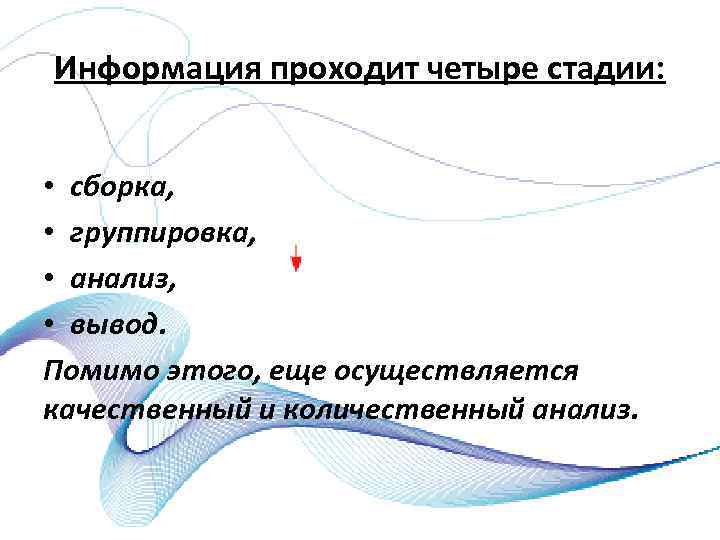 Информация проходит четыре стадии:

• сборка,
• группировка,
• анализ,
• вывод.

Помимо этого, еще осуществляется качественный и количественный анализ.